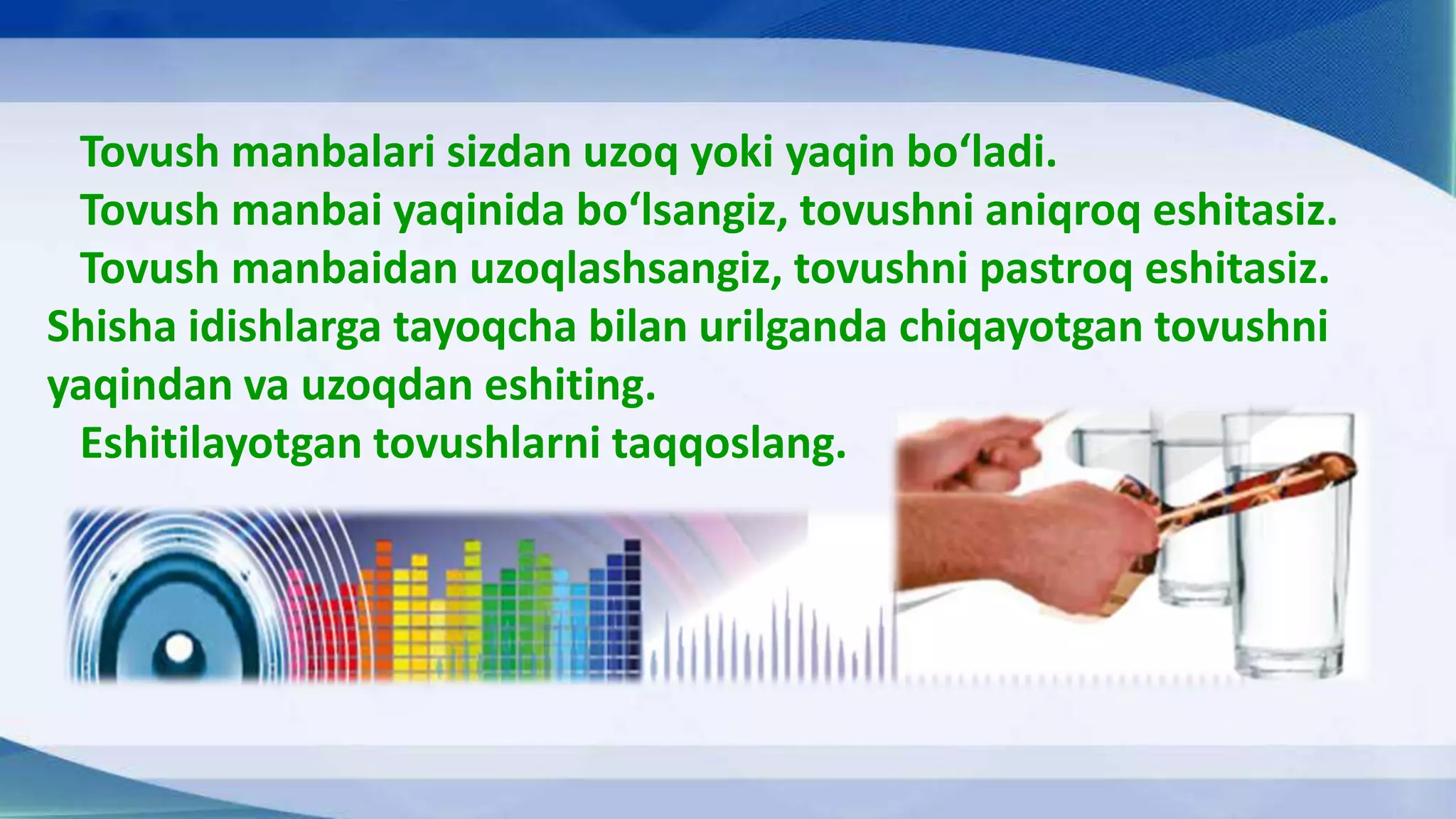 Tovush manbalari sizdan uzoq yoki yaqin bo‘ladi.

Tovush manbai yaqinida bo‘lsangiz, tovushni aniqroq eshitasiz.

Tovush manbaidan uzoqlashsangiz, tovushni pastroq eshitasiz.

Shisha idishlarga tayoqcha bilan urilganda chiqayotgan tovushni yaqindan va uzoqdan eshiting.

Eshitilayotgan tovushlarni taqqoslang.